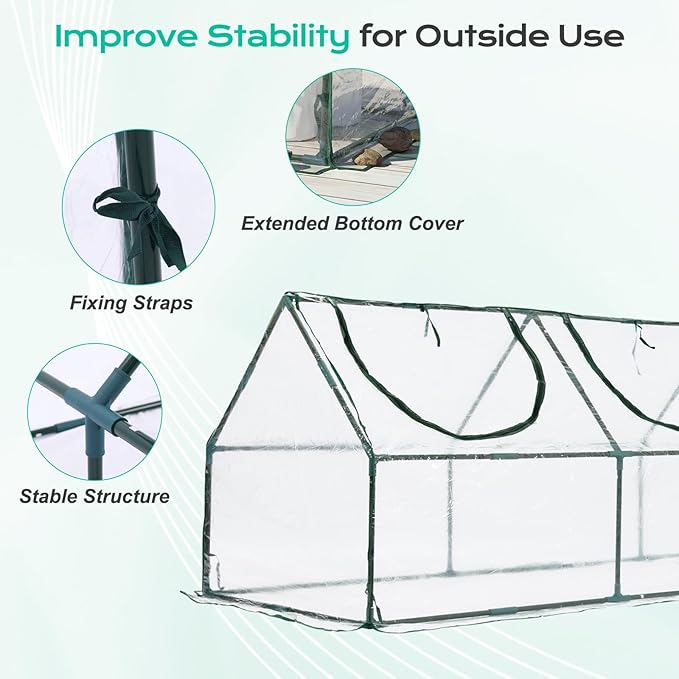 Improve Stability for Outside Use

Extended Bottom Cover

Fixing Straps

Stable Structure